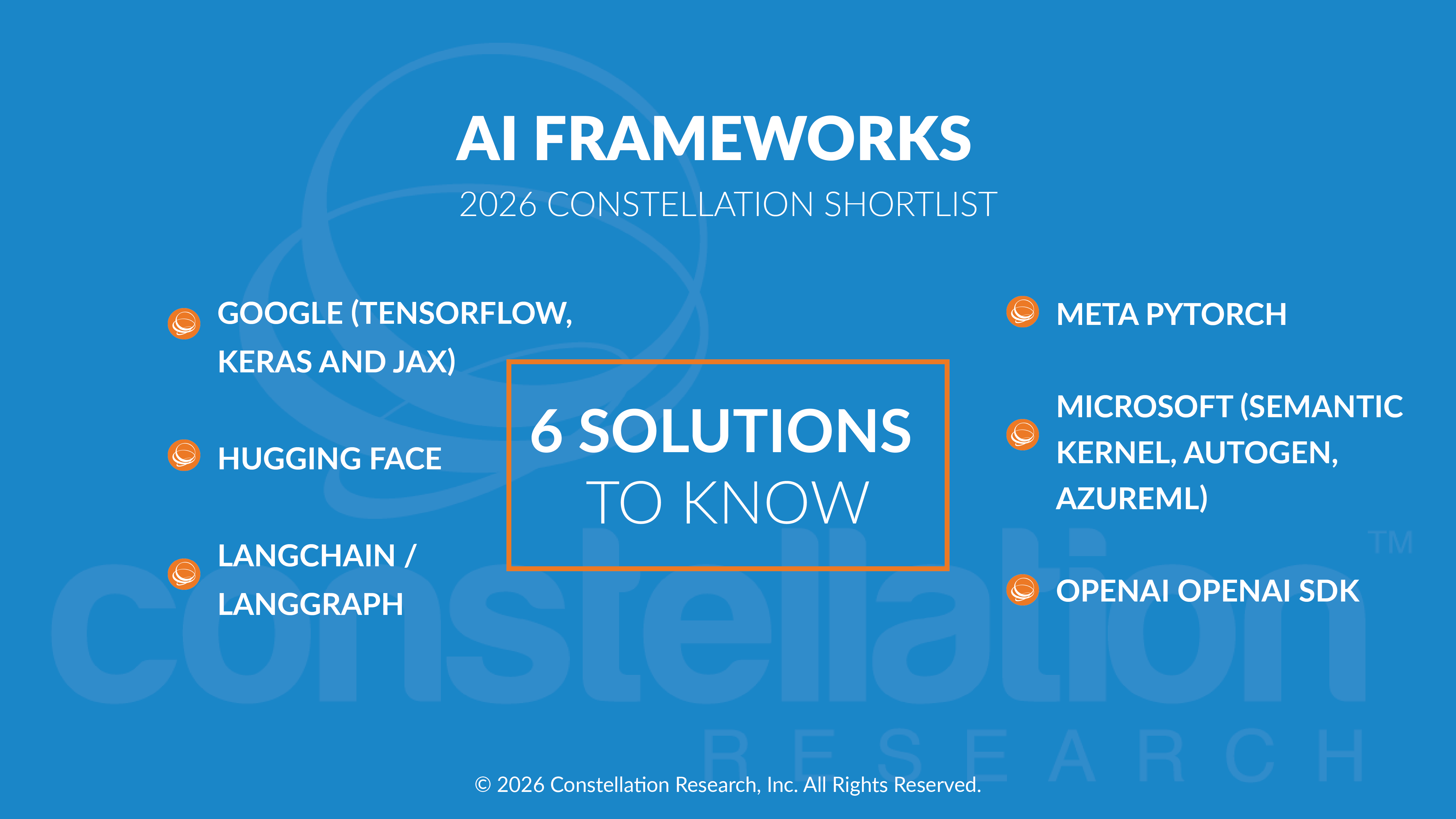 AI FRAMEWORKS

2026 CONSTELLATION SHORTLIST

GOOGLE (TENSORFLOW, KERAS AND JAX)

HUGGING FACE

LANGCHAIN / LANGGRAPH

6 SOLUTIONS TO KNOW

META PYTORCH

MICROSOFT (SEMANTIC KERNEL, AUTOGEN, AZUREML)

OPENAI OPENAI SDK

constellation™ RESEARCH

© 2026 Constellation Research, Inc. All Rights Reserved.